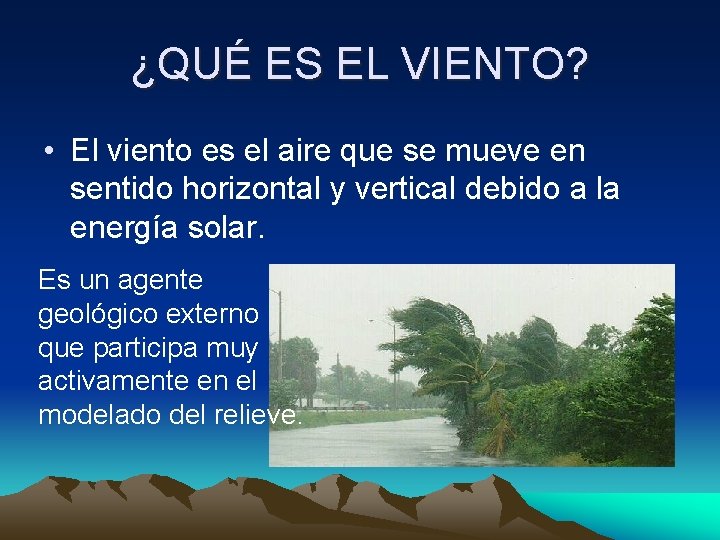 ¿QUÉ ES EL VIENTO?

• El viento es el aire que se mueve en sentido horizontal y vertical debido a la energía solar.

Es un agente geológico externo que participa muy activamente en el modelado del relieve.